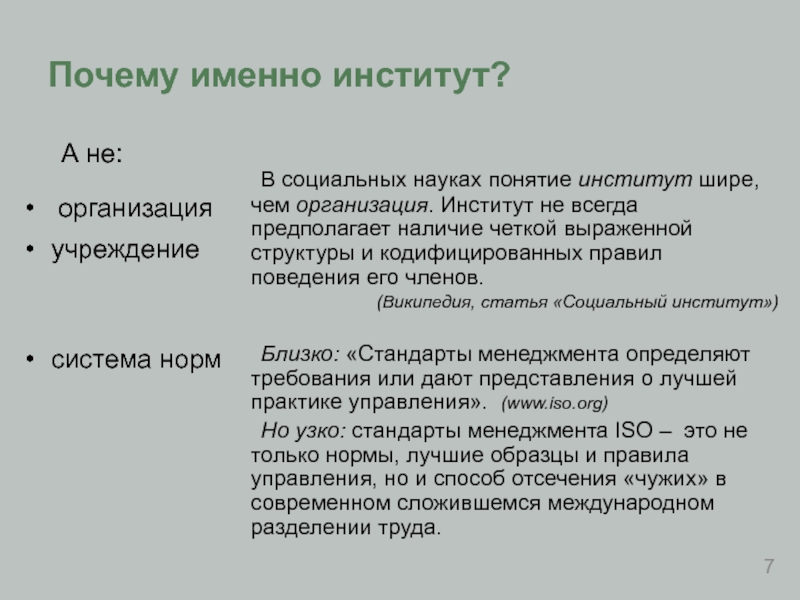 Почему именно институт?

А не:

• организация
• учреждение

• система норм

В социальных науках понятие институт шире, чем организация. Институт не всегда предполагает наличие четкой выраженной структуры и кодифицированных правил поведения его членов.
(Википедия, статья «Социальный институт»)

Близко: «Стандарты менеджмента определяют требования или дают представления о лучшей практике управления». (www.iso.org)

Но узко: стандарты менеджмента ISO – это не только нормы, лучшие образцы и правила управления, но и способ отсечения «чужих» в современном сложившемся международном разделении труда.

7